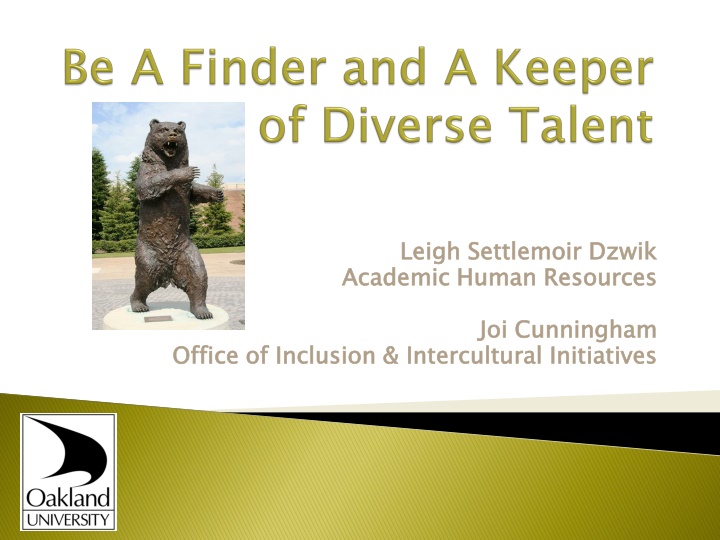 Be A Finder and A Keeper of Diverse Talent

Leigh Settlemoir Dzwik
Academic Human Resources

Joi Cunningham
Office of Inclusion & Intercultural Initiatives

Oakland
UNIVERSITY